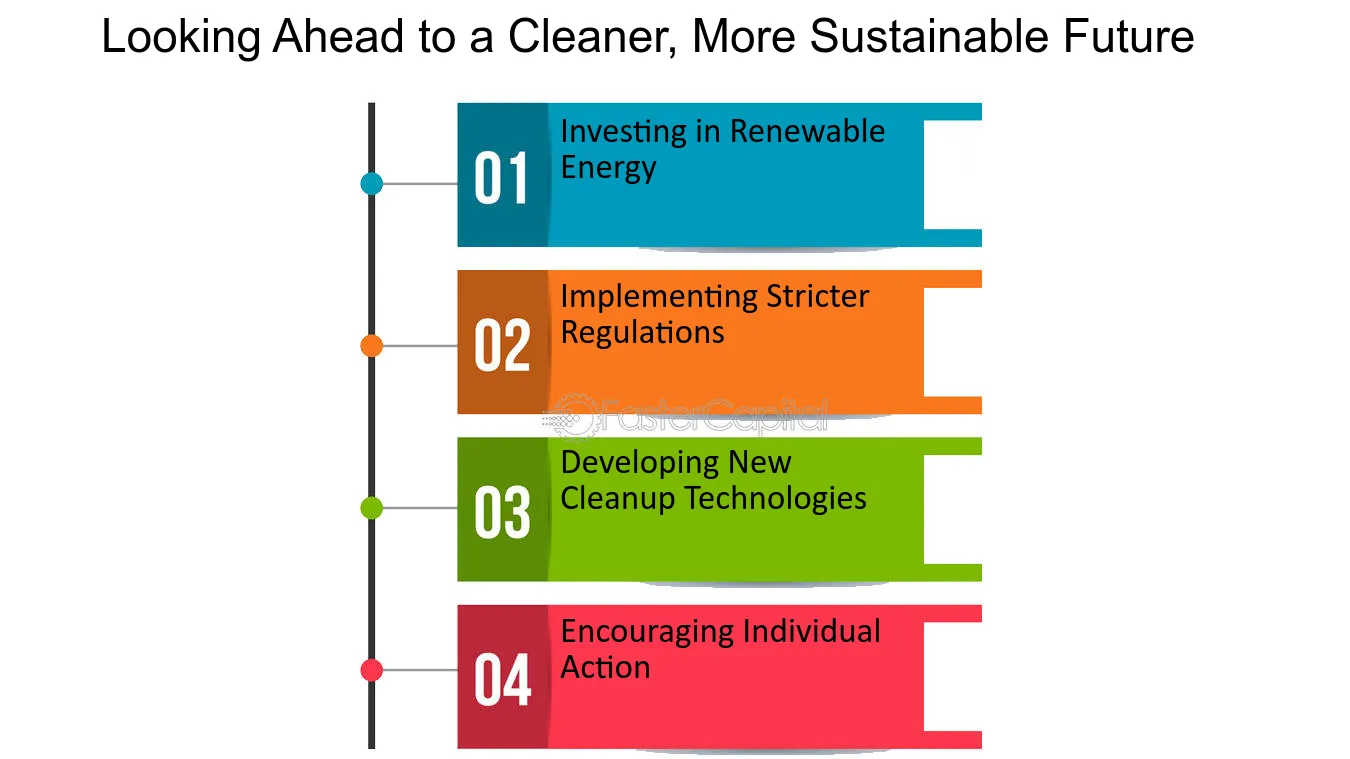 Looking Ahead to a Cleaner, More Sustainable Future

01 Investing in Renewable Energy

02 Implementing Stricter Regulations

FasterCapital

03 Developing New Cleanup Technologies

04 Encouraging Individual Action